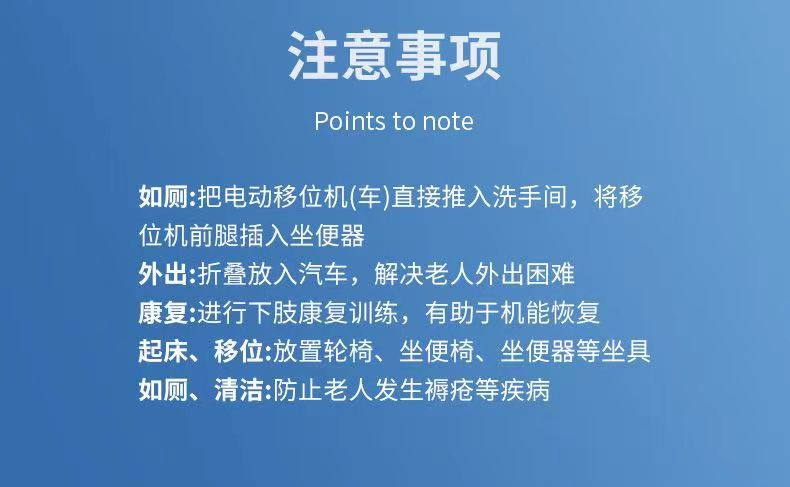 注意事项

Points to note

如厕:把电动移位机(车)直接推入洗手间，将移位机前腿插入坐便器
外出:折叠放入汽车，解决老人外出困难
康复:进行下肢康复训练，有助于机能恢复
起床、移位:放置轮椅、坐便椅、坐便器等坐具
如厕、清洁:防止老人发生褥疮等疾病